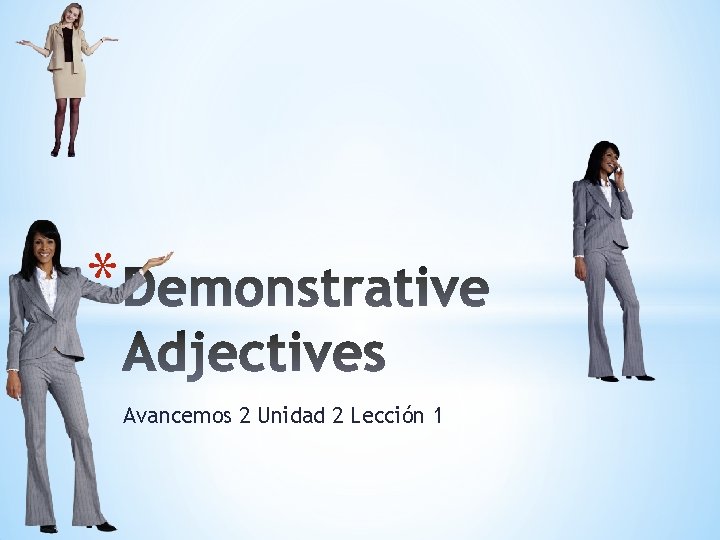 *Demonstrative Adjectives

Avancemos 2 Unidad 2 Lección 1